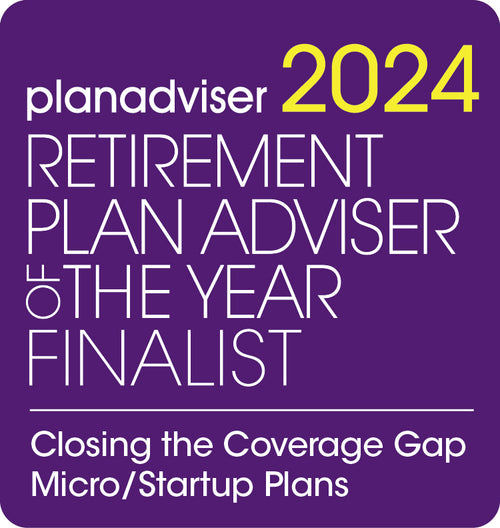 planadviser 2024
RETIREMENT PLAN ADVISER OF THE YEAR FINALIST

Closing the Coverage Gap
Micro/Startup Plans